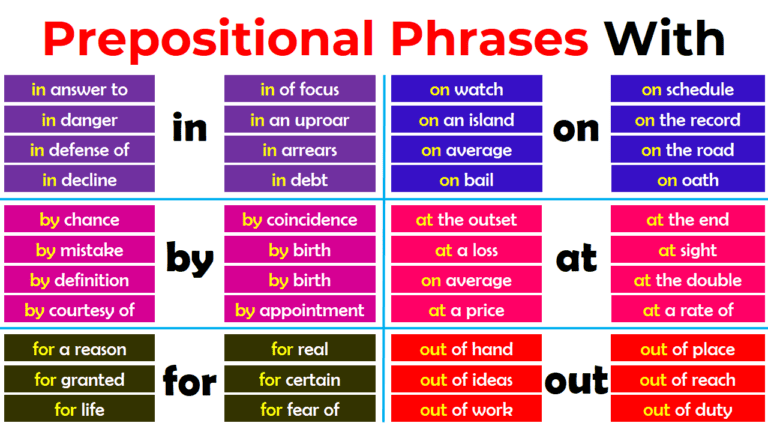 Prepositional Phrases With

in answer to
in danger
in defense of
in decline

in

in of focus
in an uproar
in arrears
in debt

on watch
on an island
on average
on bail

on

on schedule
on the record
on the road
on oath

by chance
by mistake
by definition
by courtesy of

by

by coincidence
by birth
by birth
by appointment

at the outset
at a loss
on average
at a price

at

at the end
at sight
at the double
at a rate of

for a reason
for granted
for life

for

for real
for certain
for fear of

out of hand
out of ideas
out of work

out

out of place
out of reach
out of duty